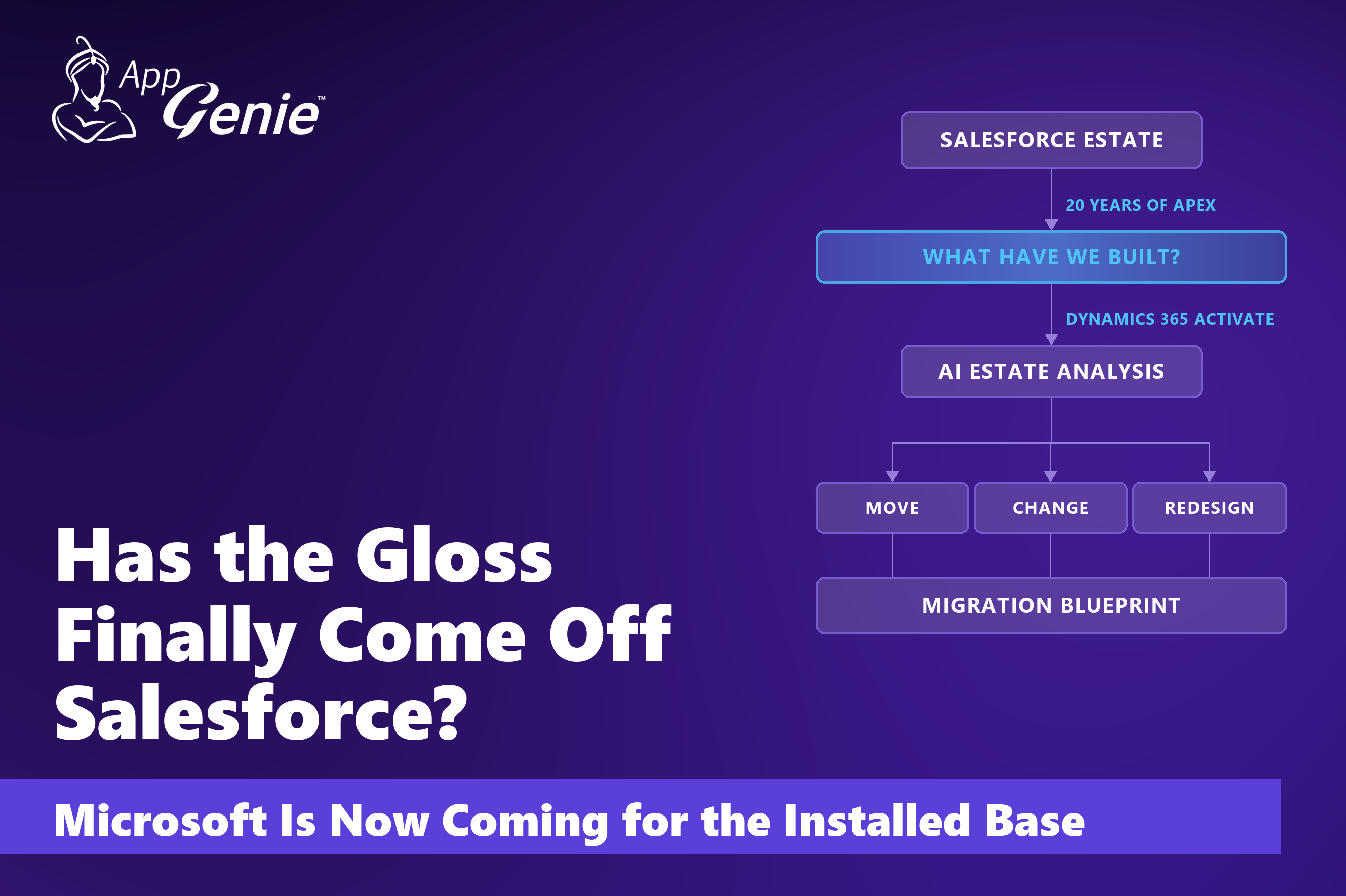 App Genie™

SALESFORCE ESTATE

20 YEARS OF APEX

WHAT HAVE WE BUILT?

DYNAMICS 365 ACTIVATE

AI ESTATE ANALYSIS

MOVE

CHANGE

REDESIGN

MIGRATION BLUEPRINT

Has the Gloss Finally Come Off Salesforce?

Microsoft Is Now Coming for the Installed Base